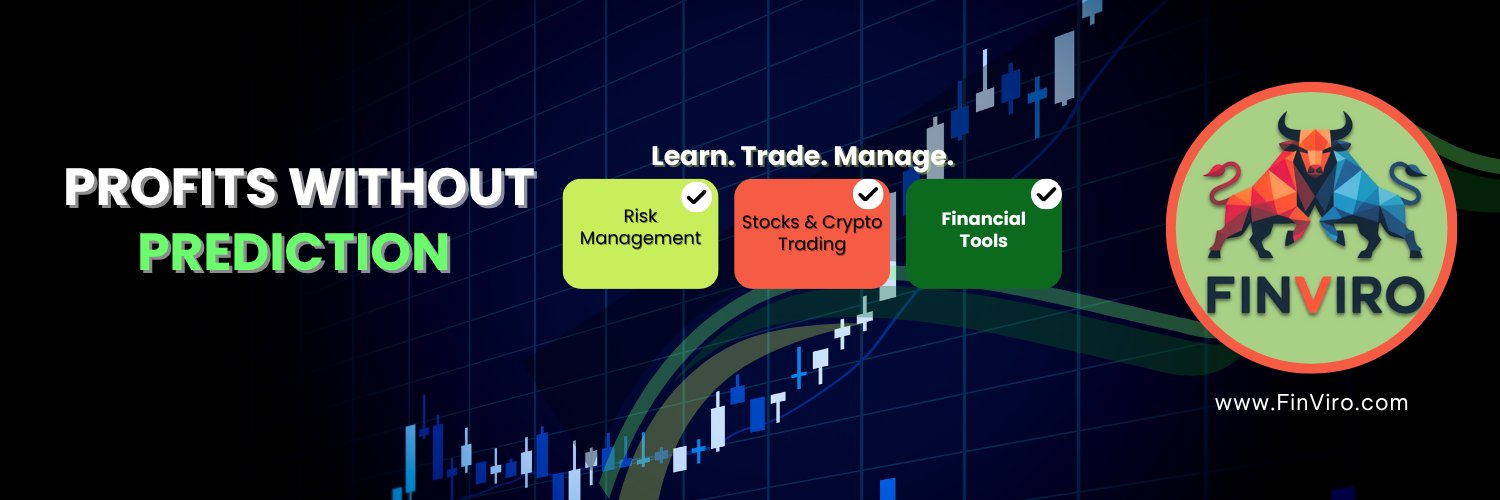 PROFITS WITHOUT PREDICTION

Learn. Trade. Manage.

Risk Management

Stocks & Crypto Trading

Financial Tools

FINVIRO

www.FinViro.com